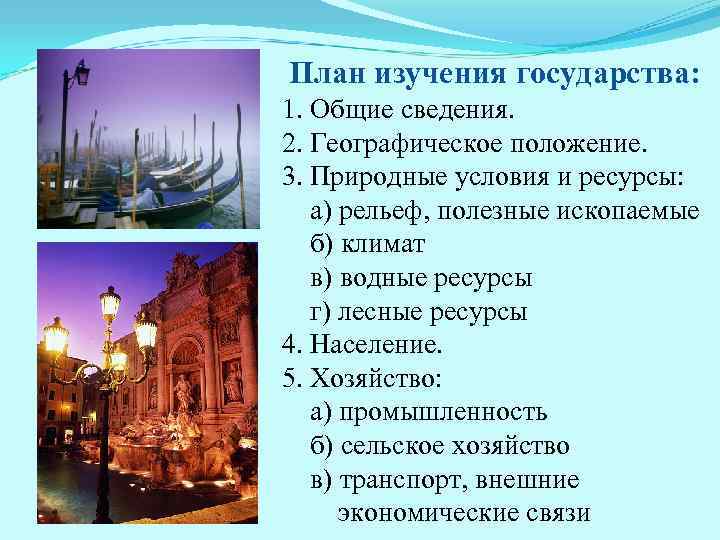 План изучения государства:
1. Общие сведения.
2. Географическое положение.
3. Природные условия и ресурсы:
а) рельеф, полезные ископаемые
б) климат
в) водные ресурсы
г) лесные ресурсы
4. Население.
5. Хозяйство:
а) промышленность
б) сельское хозяйство
в) транспорт, внешние экономические связи